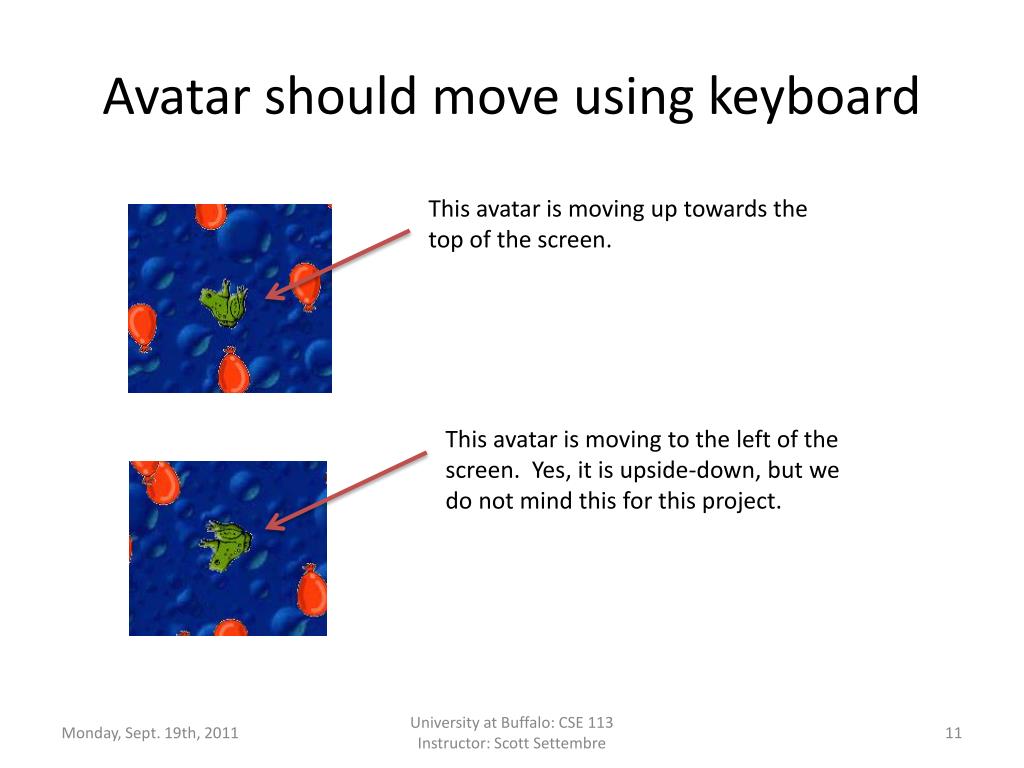 Avatar should move using keyboard

This avatar is moving up towards the top of the screen.

This avatar is moving to the left of the screen. Yes, it is upside-down, but we do not mind this for this project.

Monday, Sept. 19th, 2011

University at Buffalo: CSE 113
Instructor: Scott Settembre

11